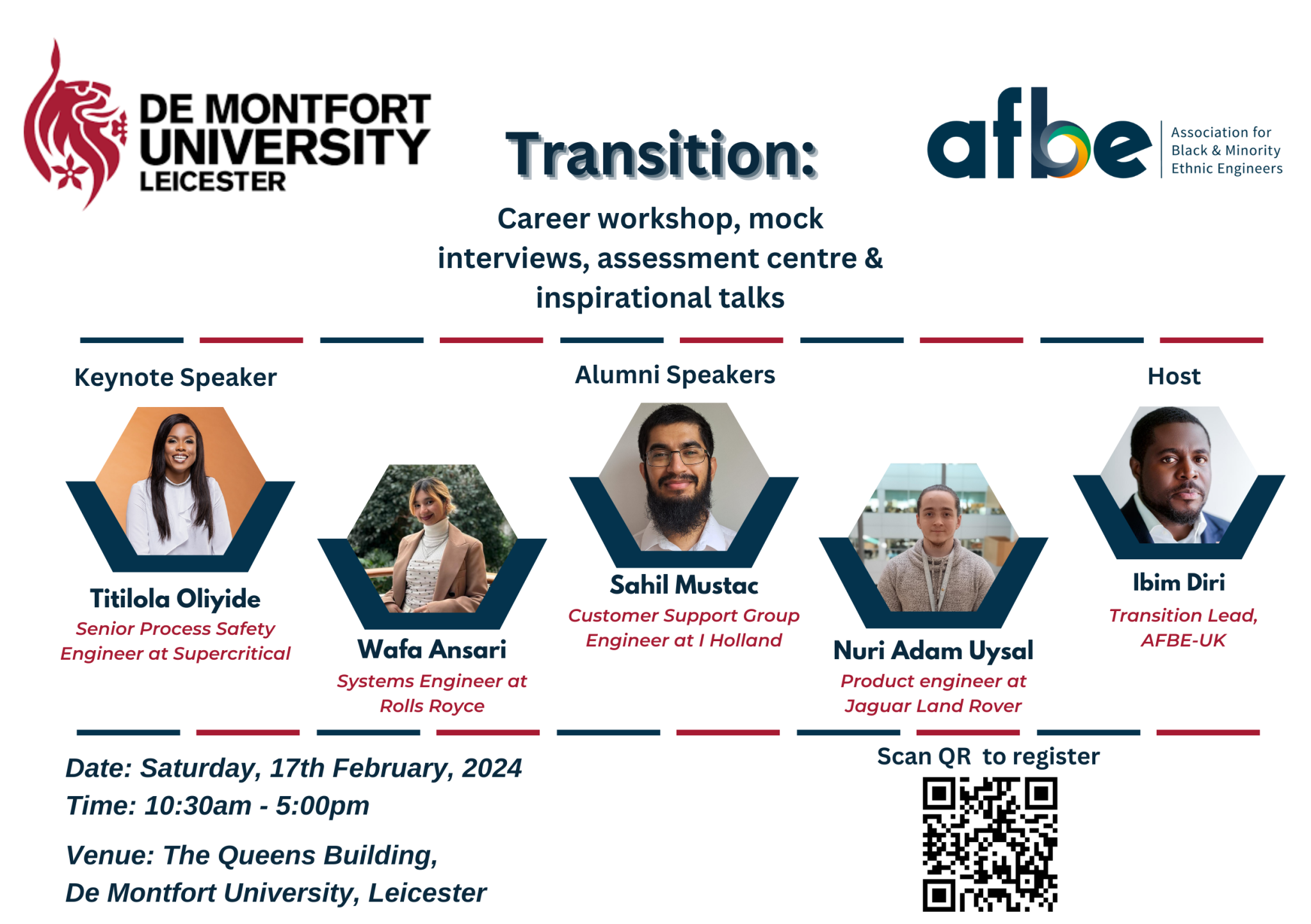 DE MONTFORT UNIVERSITY LEICESTER

Transition:

afbe
Association for Black & Minority Ethnic Engineers

Career workshop, mock interviews, assessment centre & inspirational talks

Keynote Speaker

Alumni Speakers

Host

Titilola Oliyide
Senior Process Safety Engineer at Supercritical

Wafa Ansari
Systems Engineer at Rolls Royce

Sahil Mustac
Customer Support Group Engineer at I Holland

Nuri Adam Uysal
Product engineer at Jaguar Land Rover

Ibim Diri
Transition Lead, AFBE-UK

Date: Saturday, 17th February, 2024
Time: 10:30am - 5:00pm

Venue: The Queens Building, De Montfort University, Leicester

Scan QR to register